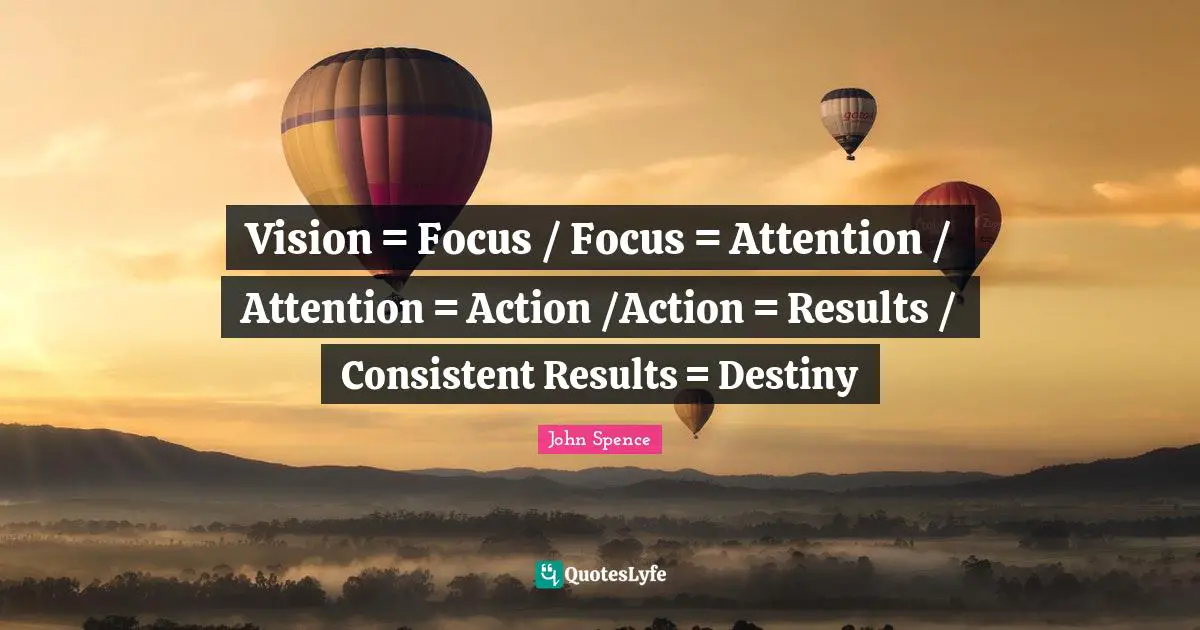 Vision = Focus / Focus = Attention / Attention = Action /Action = Results / Consistent Results = Destiny

John Spence

QuotesLyfe